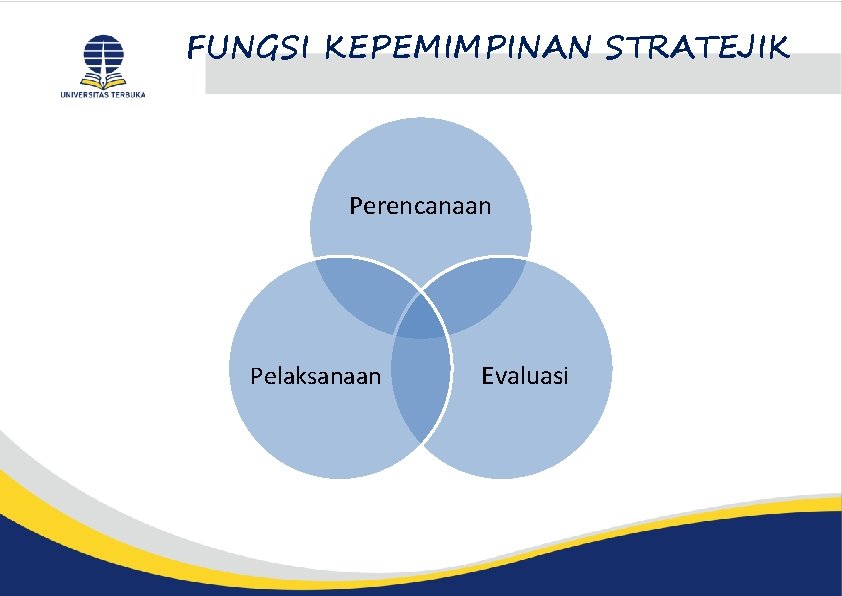 UNIVERSITAS TERBUKA

FUNGSI KEPEMIMPINAN STRATEJIK

Perencanaan

Pelaksanaan

Evaluasi